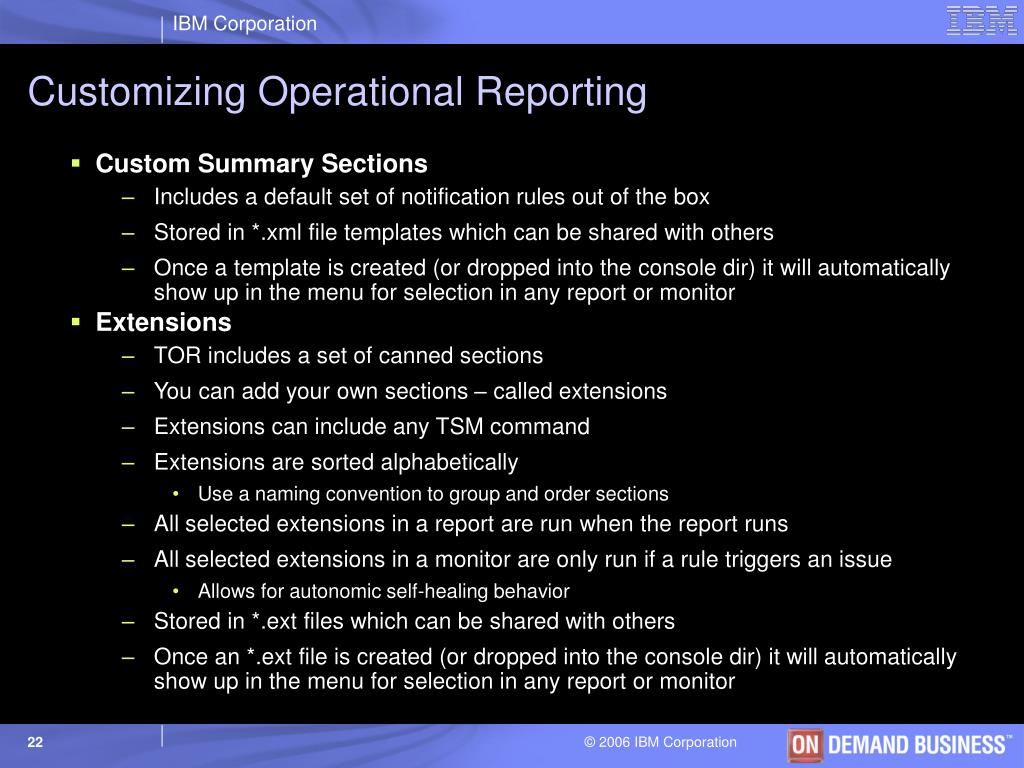 IBM Corporation

IBM

Customizing Operational Reporting

▪ Custom Summary Sections
– Includes a default set of notification rules out of the box
– Stored in *.xml file templates which can be shared with others
– Once a template is created (or dropped into the console dir) it will automatically show up in the menu for selection in any report or monitor

▪ Extensions
– TOR includes a set of canned sections
– You can add your own sections – called extensions
– Extensions can include any TSM command
– Extensions are sorted alphabetically
• Use a naming convention to group and order sections
– All selected extensions in a report are run when the report runs
– All selected extensions in a monitor are only run if a rule triggers an issue
• Allows for autonomic self-healing behavior
– Stored in *.ext files which can be shared with others
– Once an *.ext file is created (or dropped into the console dir) it will automatically show up in the menu for selection in any report or monitor

22

© 2006 IBM Corporation

ON DEMAND BUSINESS™